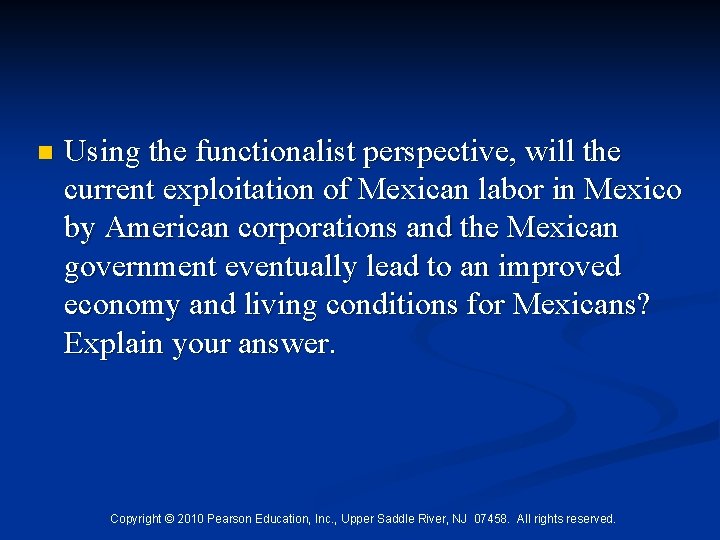 Using the functionalist perspective, will the current exploitation of Mexican labor in Mexico by American corporations and the Mexican government eventually lead to an improved economy and living conditions for Mexicans? Explain your answer.

Copyright © 2010 Pearson Education, Inc., Upper Saddle River, NJ 07458. All rights reserved.